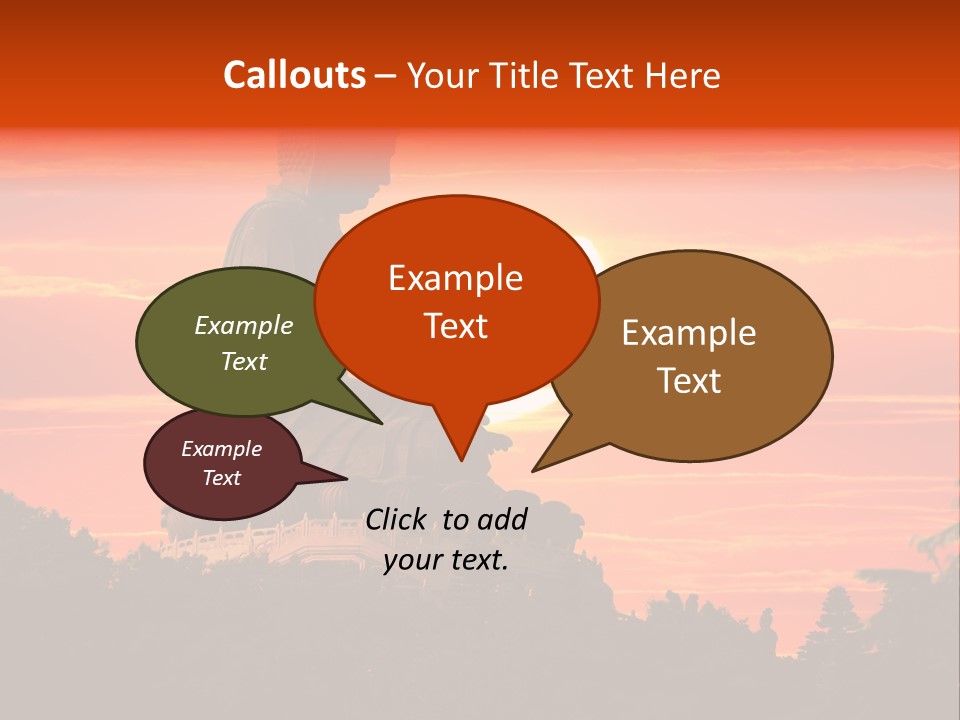 Callouts – Your Title Text Here

Example Text

Example Text

Example Text

Example Text

Click to add your text.